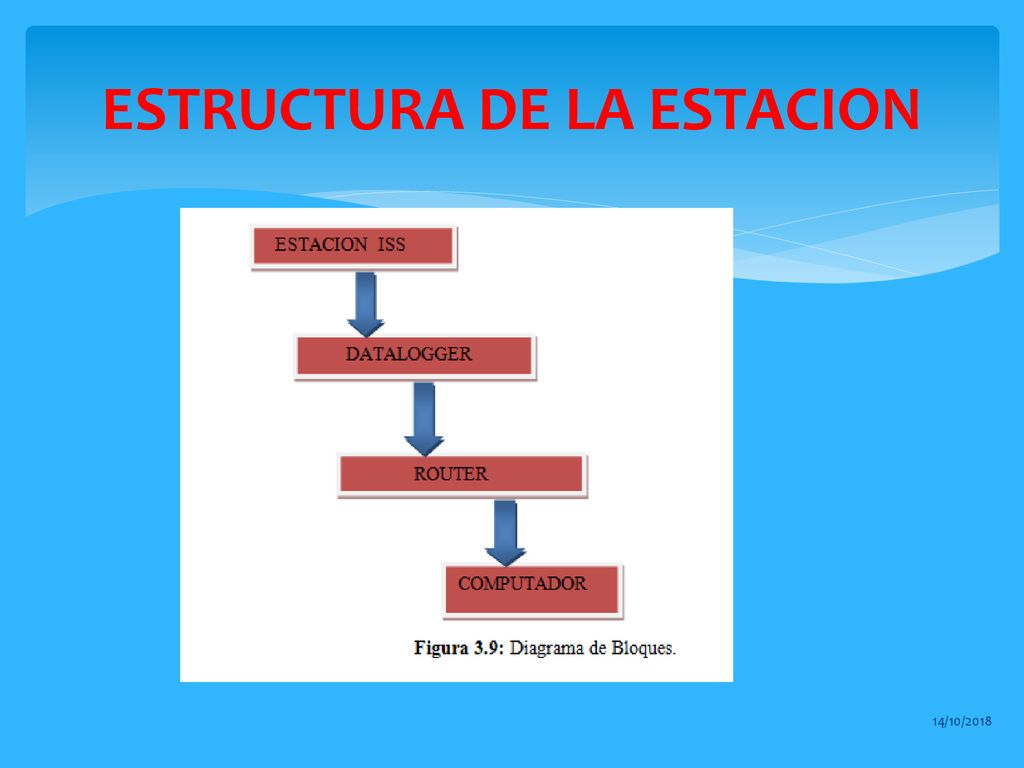 ESTRUCTURA DE LA ESTACION

ESTACION ISS

DATALOGGER

ROUTER

COMPUTADOR

Figura 3.9: Diagrama de Bloques.

14/10/2018